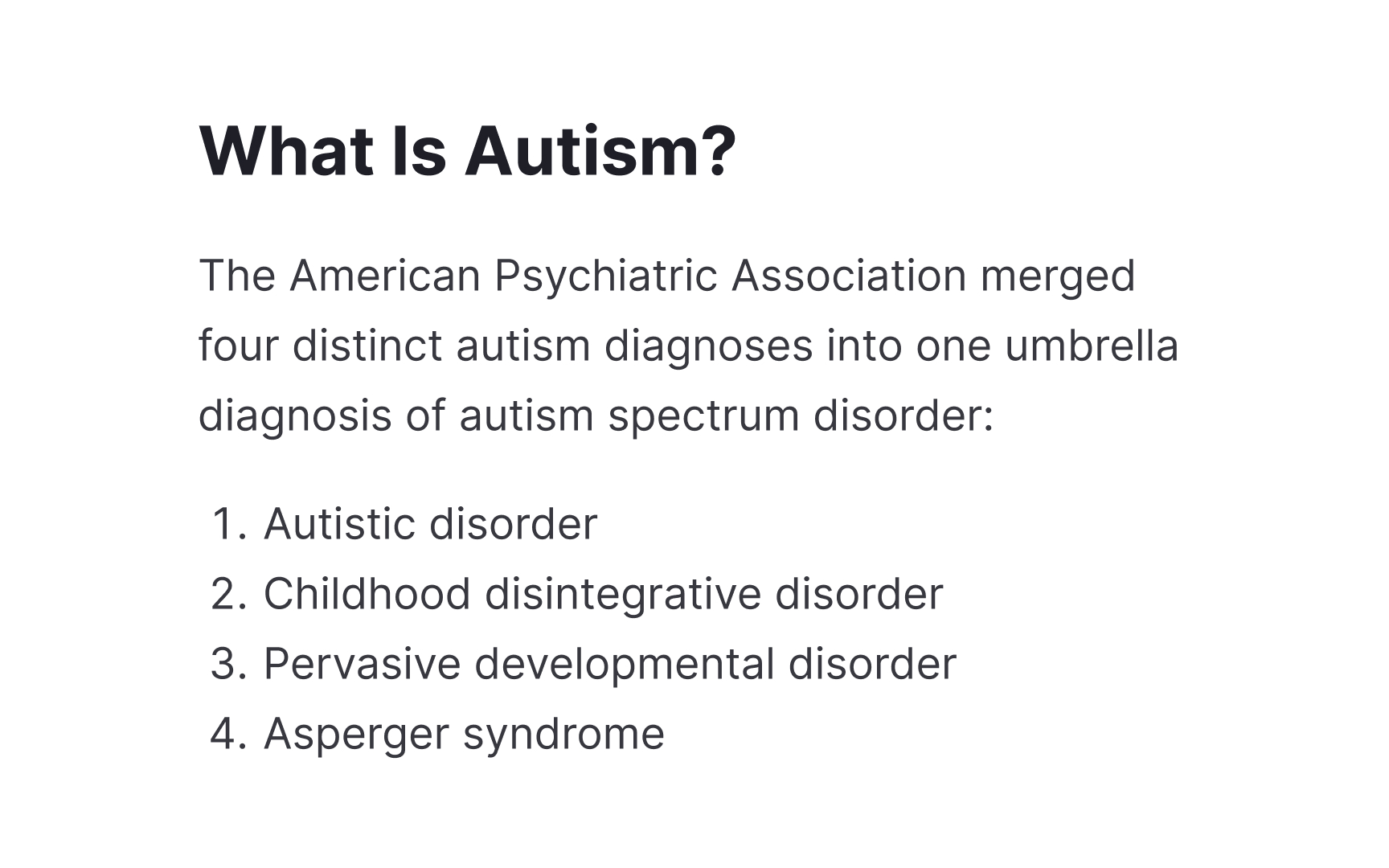 What Is Autism?

The American Psychiatric Association merged four distinct autism diagnoses into one umbrella diagnosis of autism spectrum disorder:

1. Autistic disorder
2. Childhood disintegrative disorder
3. Pervasive developmental disorder
4. Asperger syndrome